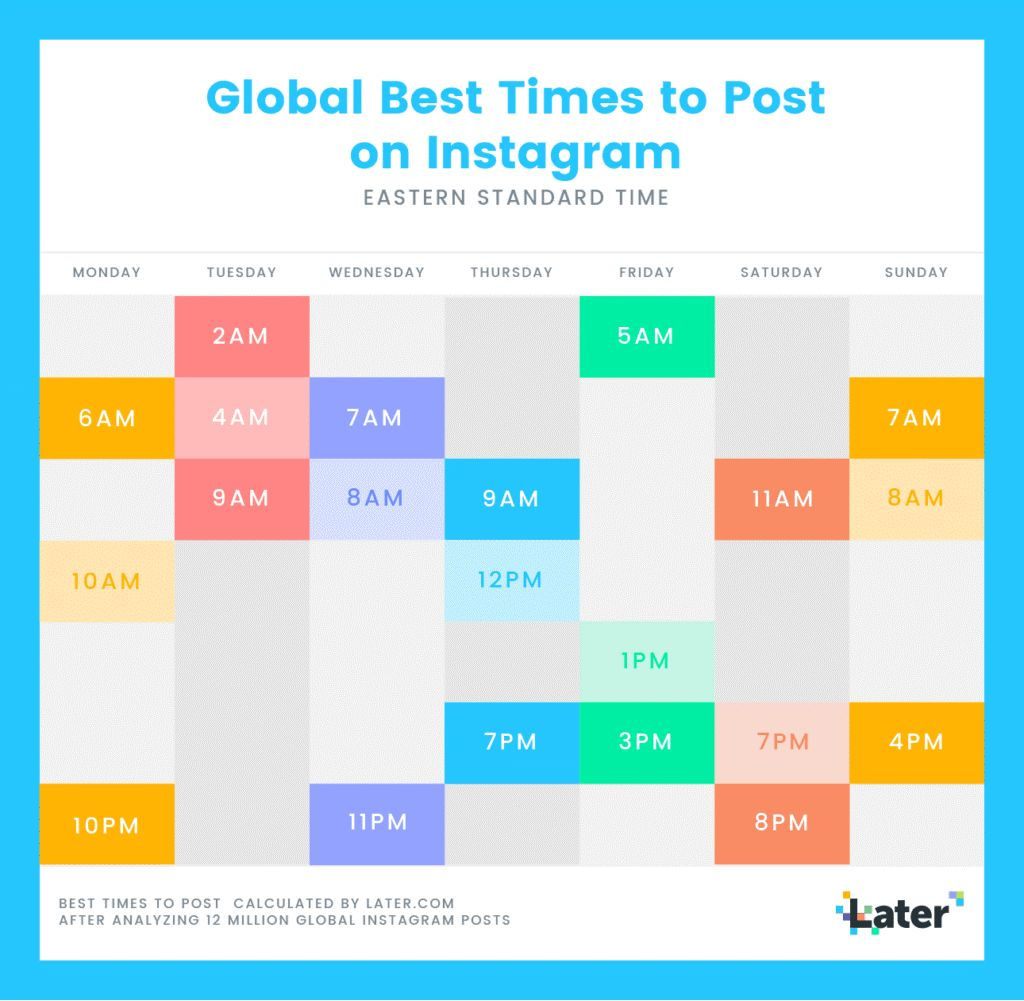 Global Best Times to Post on Instagram

EASTERN STANDARD TIME

| MONDAY | TUESDAY | WEDNESDAY | THURSDAY | FRIDAY | SATURDAY | SUNDAY |
|---|---|---|---|---|---|---|
| | 2AM | | | 5AM | | |
| 6AM | 4AM | 7AM | | | | 7AM |
| | 9AM | 8AM | 9AM | | 11AM | 8AM |
| 10AM | | | 12PM | | | |
| | | | | 1PM | | |
| | | | 7PM | 3PM | 7PM | 4PM |
| 10PM | | 11PM | | | 8PM | |

BEST TIMES TO POST CALCULATED BY LATER.COM AFTER ANALYZING 12 MILLION GLOBAL INSTAGRAM POSTS

Later